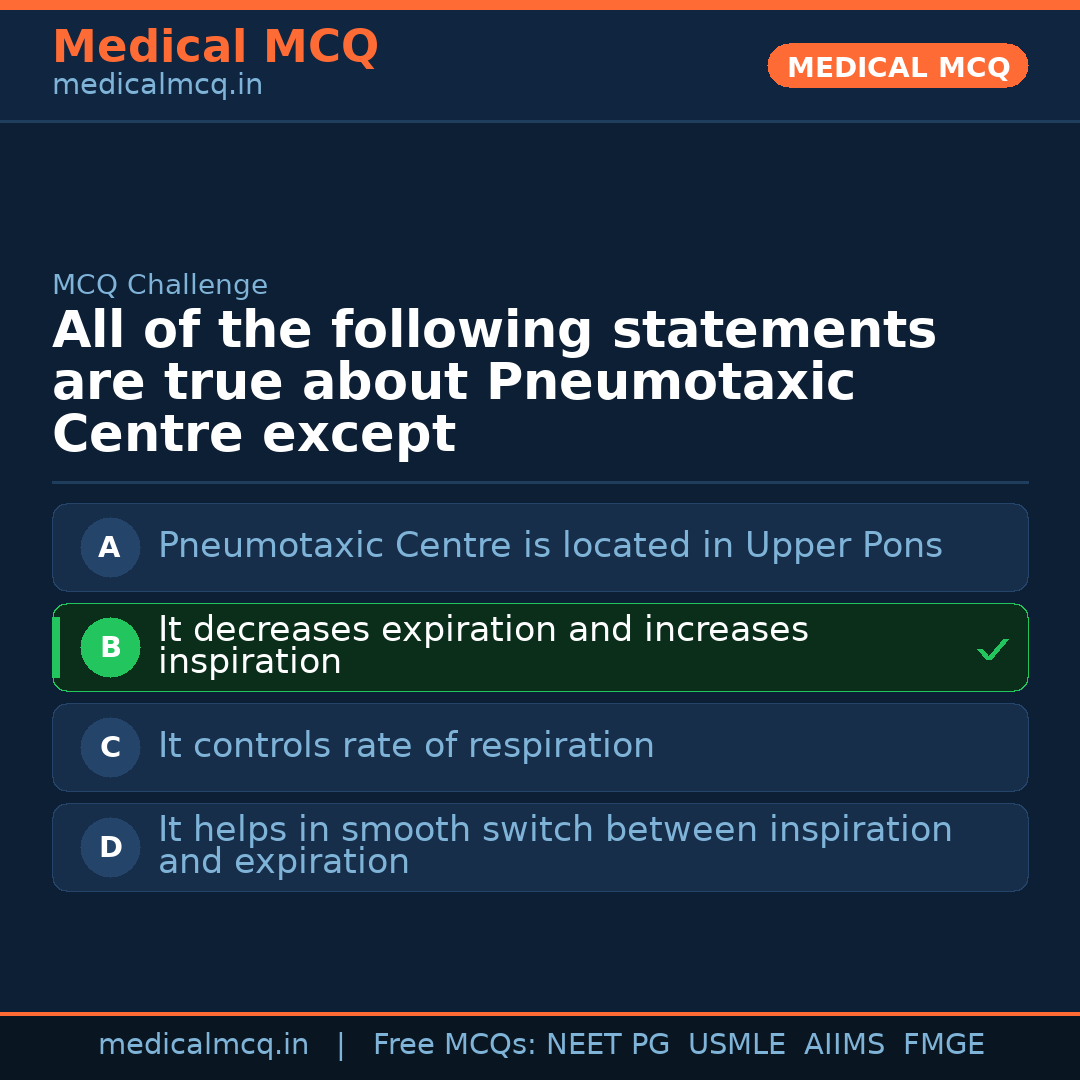 Medical MCQ
medicalmcq.in

MEDICAL MCQ

MCQ Challenge

All of the following statements are true about Pneumotaxic Centre except

A Pneumotaxic Centre is located in Upper Pons

B It decreases expiration and increases inspiration ✓

C It controls rate of respiration

D It helps in smooth switch between inspiration and expiration

medicalmcq.in | Free MCQs: NEET PG USMLE AIIMS FMGE